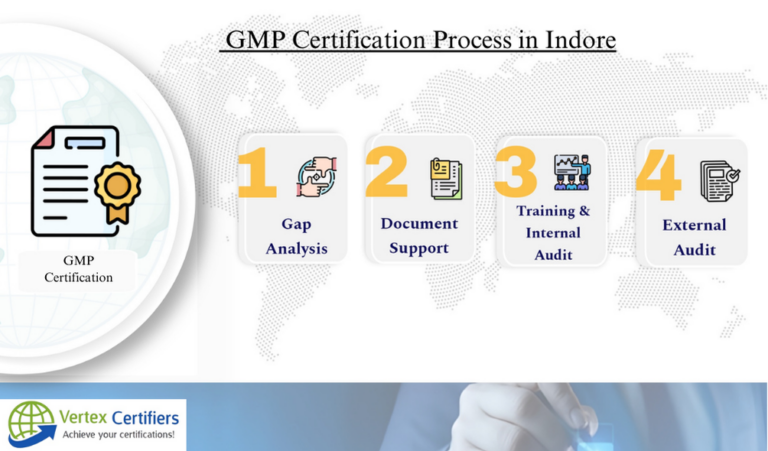 GMP Certification Process in Indore

GMP Certification

1
Gap Analysis

2
Document Support

3
Training & Internal Audit

4
External Audit

Vertex Certifiers
Achieve your certifications!